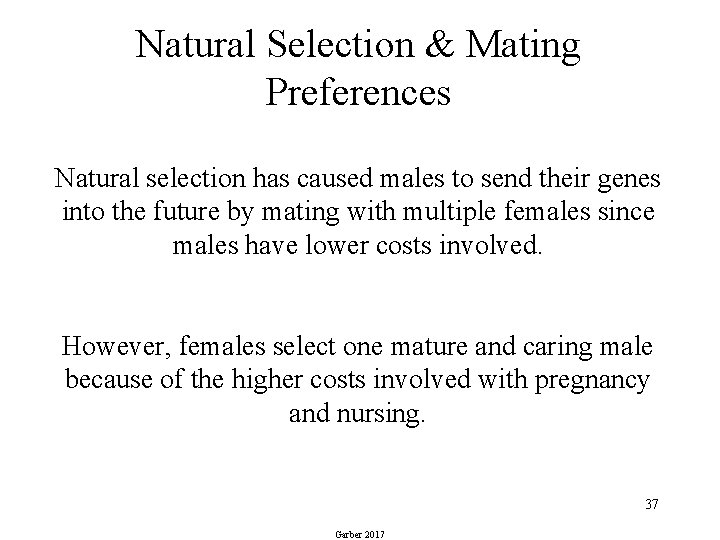 Natural Selection & Mating Preferences

Natural selection has caused males to send their genes into the future by mating with multiple females since males have lower costs involved.

However, females select one mature and caring male because of the higher costs involved with pregnancy and nursing.

37

Garber 2017